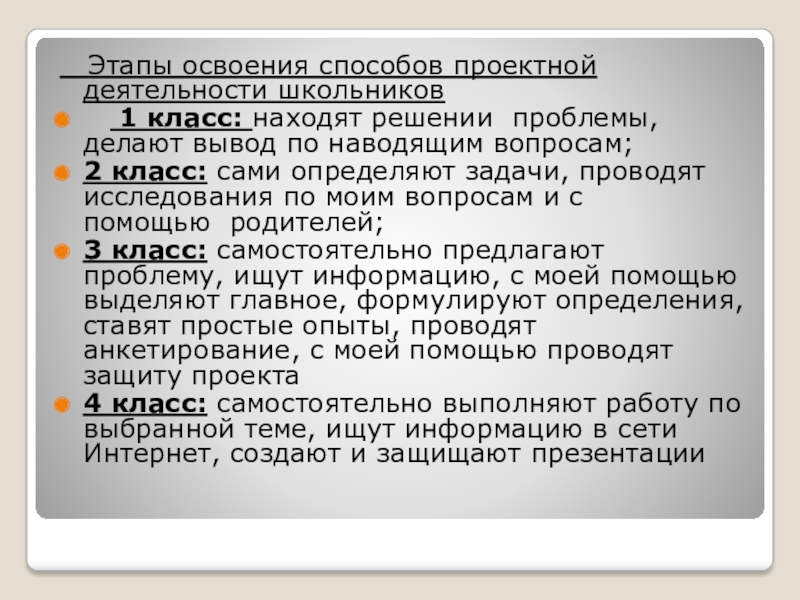 Этапы освоения способов проектной деятельности школьников

1 класс: находят решении проблемы, делают вывод по наводящим вопросам;

2 класс: сами определяют задачи, проводят исследования по моим вопросам и с помощью родителей;

3 класс: самостоятельно предлагают проблему, ищут информацию, с моей помощью выделяют главное, формулируют определения, ставят простые опыты, проводят анкетирование, с моей помощью проводят защиту проекта

4 класс: самостоятельно выполняют работу по выбранной теме, ищут информацию в сети Интернет, создают и защищают презентации